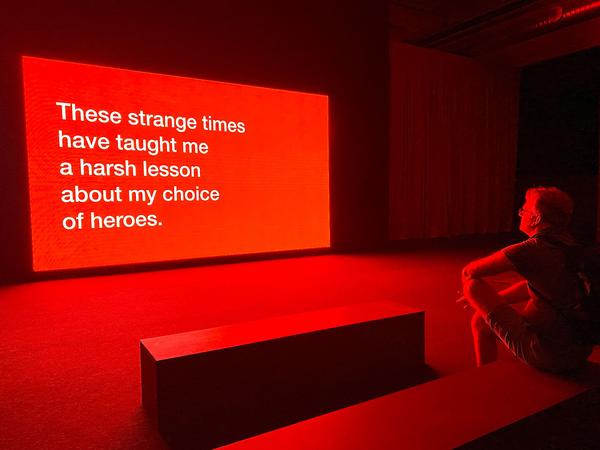 These strange times have taught me a harsh lesson about my choice of heroes.